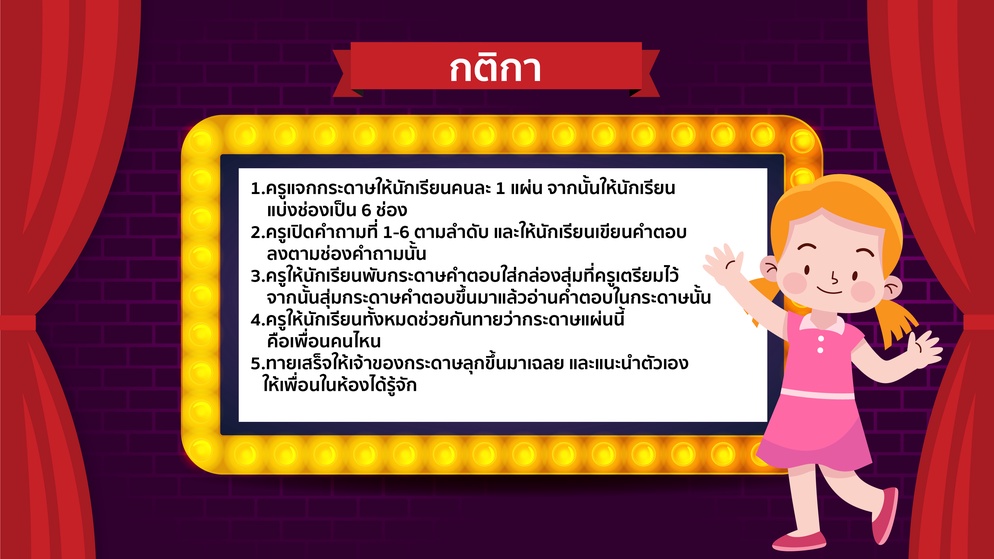 กติกา

1.ครูแจกกระดาษให้นักเรียนคนละ 1 แผ่น จากนั้นให้นักเรียนแบ่งช่องเป็น 6 ช่อง
2.ครูเปิดคำถามที่ 1-6 ตามลำดับ และให้นักเรียนเขียนคำตอบลงตามช่องคำถามนั้น
3.ครูให้นักเรียนพับกระดาษคำตอบใส่กล่องสุ่มที่ครูเตรียมไว้ จากนั้นสุ่มกระดาษคำตอบขึ้นมาแล้วอ่านคำตอบในกระดาษนั้น
4.ครูให้นักเรียนทั้งหมดช่วยกันทายว่ากระดาษแผ่นนี้คือเพื่อนคนไหน
5.ทายเสร็จให้เจ้าของกระดาษลุกขึ้นมาเฉลย และแนะนำตัวเองให้เพื่อนในห้องได้รู้จัก